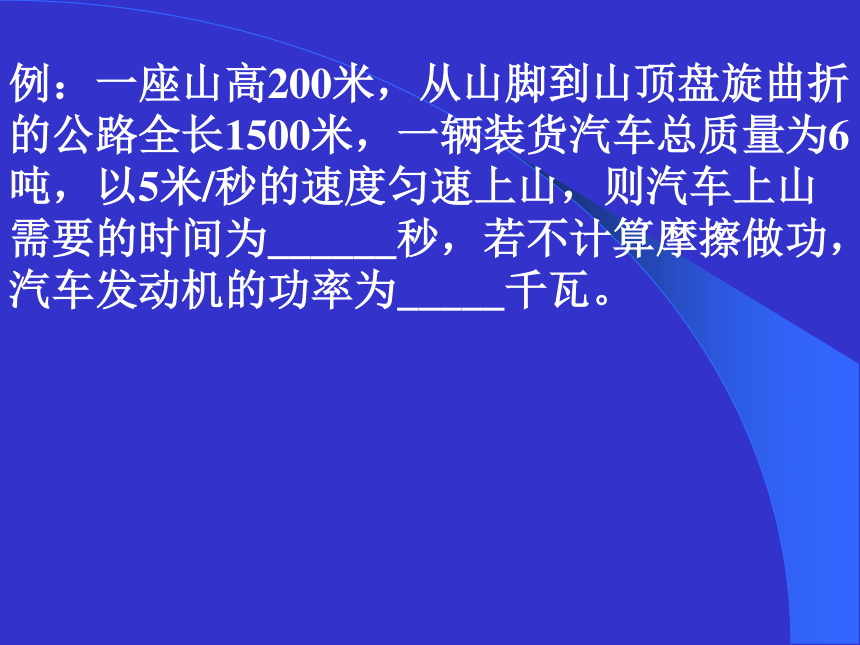 例：一座山高200米，从山脚到山顶盘旋曲折的公路全长1500米，一辆装货汽车总质量为6吨，以5米/秒的速度匀速上山，则汽车上山需要的时间为______秒，若不计算摩擦做功，汽车发动机的功率为_____千瓦。